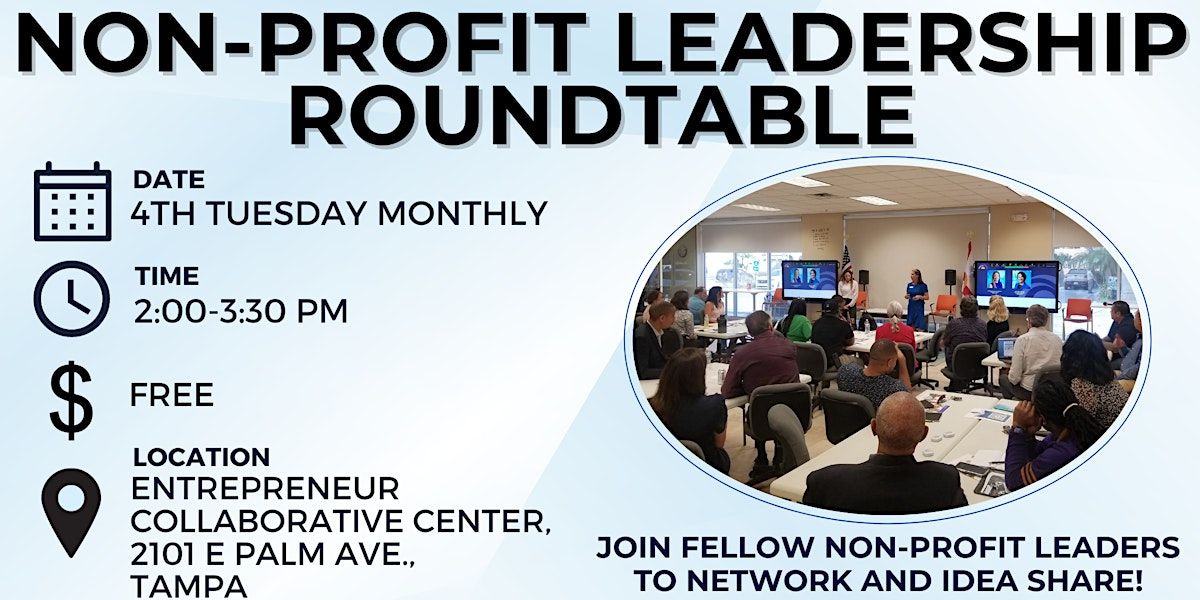 NON-PROFIT LEADERSHIP ROUNDTABLE

DATE
4TH TUESDAY MONTHLY

TIME
2:00-3:30 PM

$ FREE

LOCATION
ENTREPRENEUR COLLABORATIVE CENTER, 2101 E PALM AVE., TAMPA

JOIN FELLOW NON-PROFIT LEADERS TO NETWORK AND IDEA SHARE!